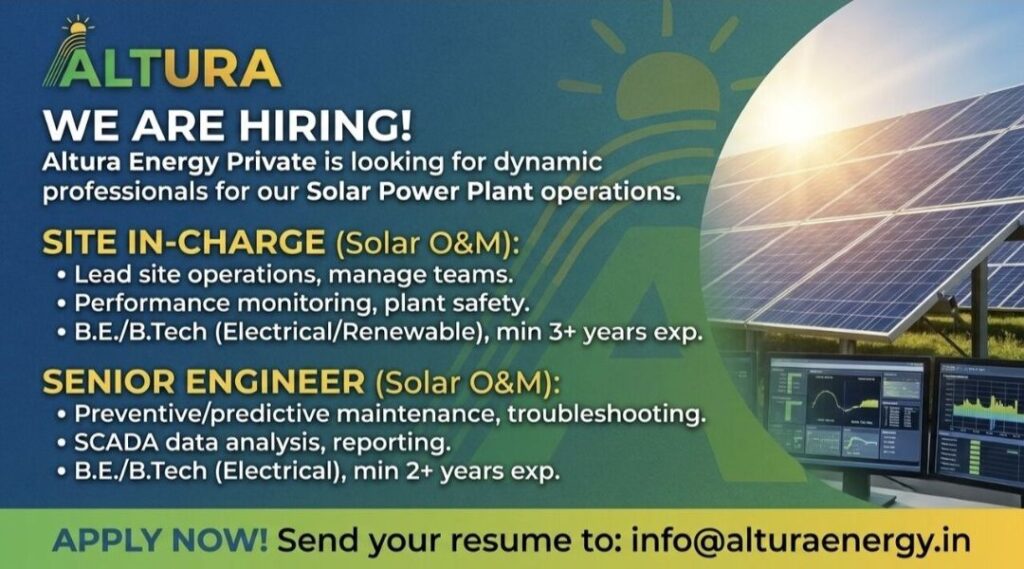 ALTURA

WE ARE HIRING!

Altura Energy Private is looking for dynamic professionals for our Solar Power Plant operations.

SITE IN-CHARGE (Solar O&M):

• Lead site operations, manage teams.
• Performance monitoring, plant safety.
• B.E./B.Tech (Electrical/Renewable), min 3+ years exp.

SENIOR ENGINEER (Solar O&M):

• Preventive/predictive maintenance, troubleshooting.
• SCADA data analysis, reporting.
• B.E./B.Tech (Electrical), min 2+ years exp.

APPLY NOW! Send your resume to: info@alturaenergy.in